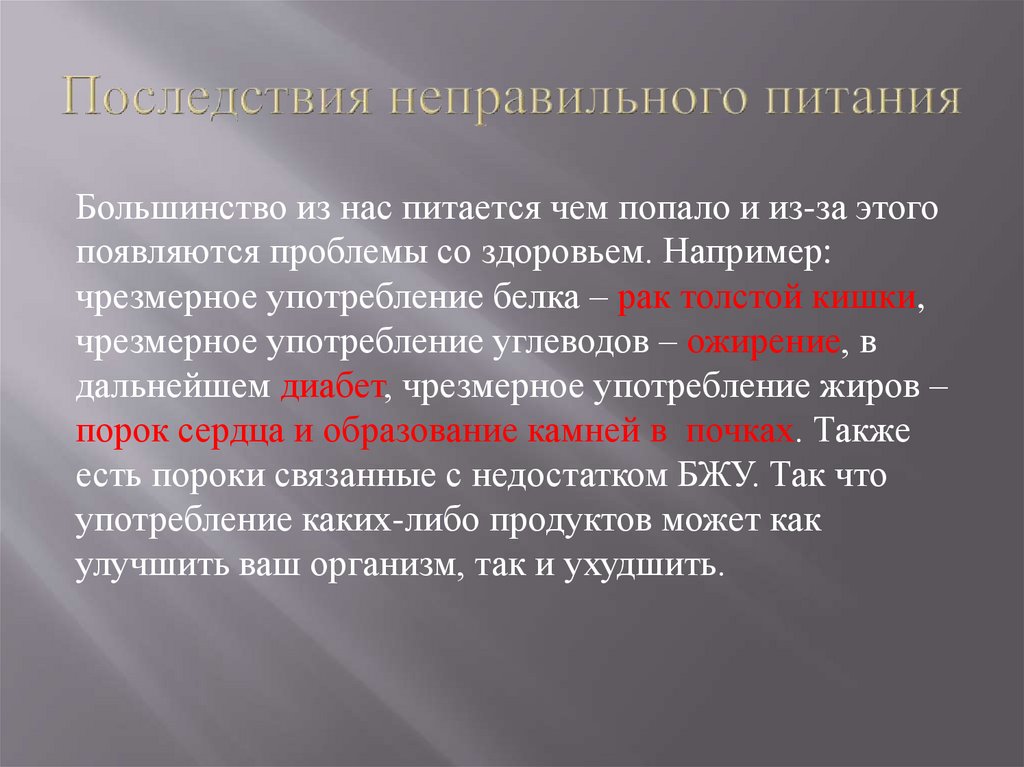 Последствия неправильного питания

Большинство из нас питается чем попало и из-за этого появляются проблемы со здоровьем. Например: чрезмерное употребление белка – рак толстой кишки, чрезмерное употребление углеводов – ожирение, в дальнейшем диабет, чрезмерное употребление жиров – порок сердца и образование камней в  почках. Также есть пороки связанные с недостатком БЖУ. Так что употребление каких-либо продуктов может как улучшить ваш организм, так и ухудшить.